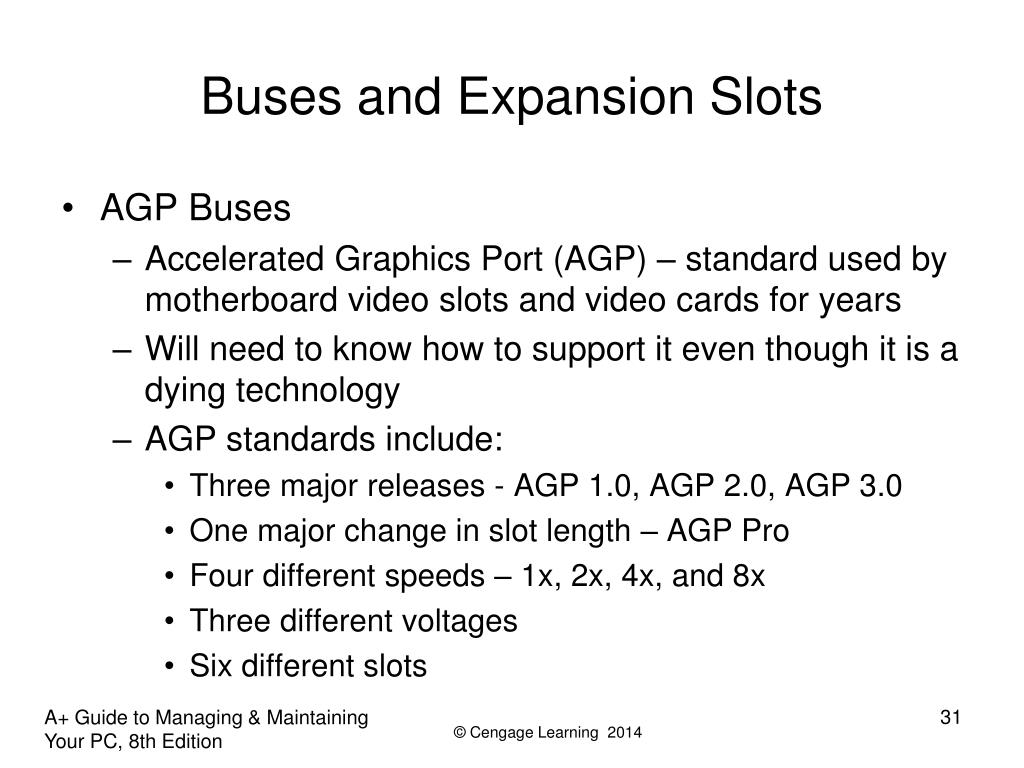 Buses and Expansion Slots

• AGP Buses
– Accelerated Graphics Port (AGP) – standard used by motherboard video slots and video cards for years
– Will need to know how to support it even though it is a dying technology
– AGP standards include:
• Three major releases - AGP 1.0, AGP 2.0, AGP 3.0
• One major change in slot length – AGP Pro
• Four different speeds – 1x, 2x, 4x, and 8x
• Three different voltages
• Six different slots

A+ Guide to Managing & Maintaining Your PC, 8th Edition

© Cengage Learning 2014

31